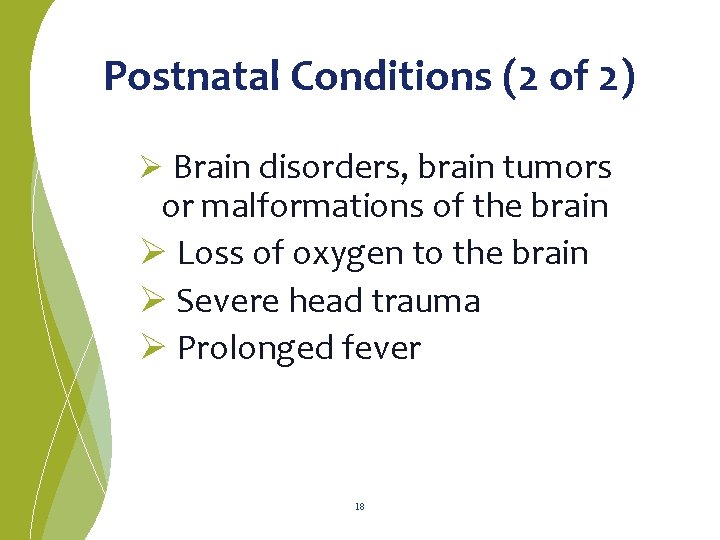 Postnatal Conditions (2 of 2)

➢ Brain disorders, brain tumors or malformations of the brain
➢ Loss of oxygen to the brain
➢ Severe head trauma
➢ Prolonged fever

18